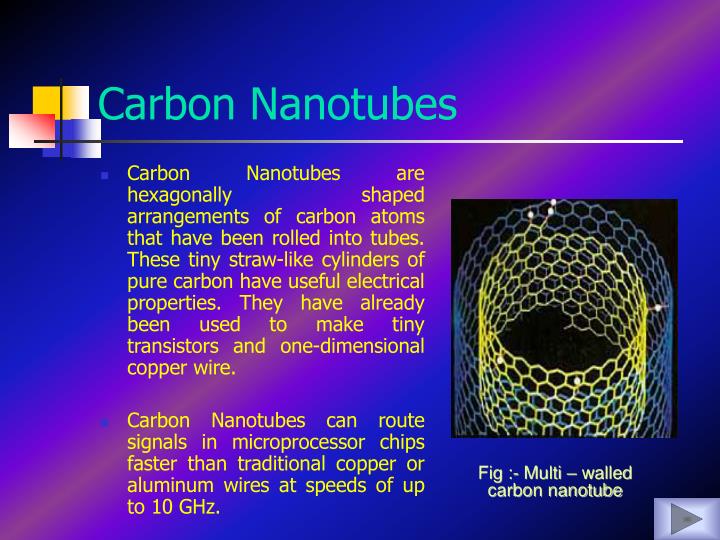 Carbon Nanotubes

Carbon Nanotubes are hexagonally shaped arrangements of carbon atoms that have been rolled into tubes. These tiny straw-like cylinders of pure carbon have useful electrical properties. They have already been used to make tiny transistors and one-dimensional copper wire.

Carbon Nanotubes can route signals in microprocessor chips faster than traditional copper or aluminum wires at speeds of up to 10 GHz.

Fig :- Multi – walled carbon nanotube